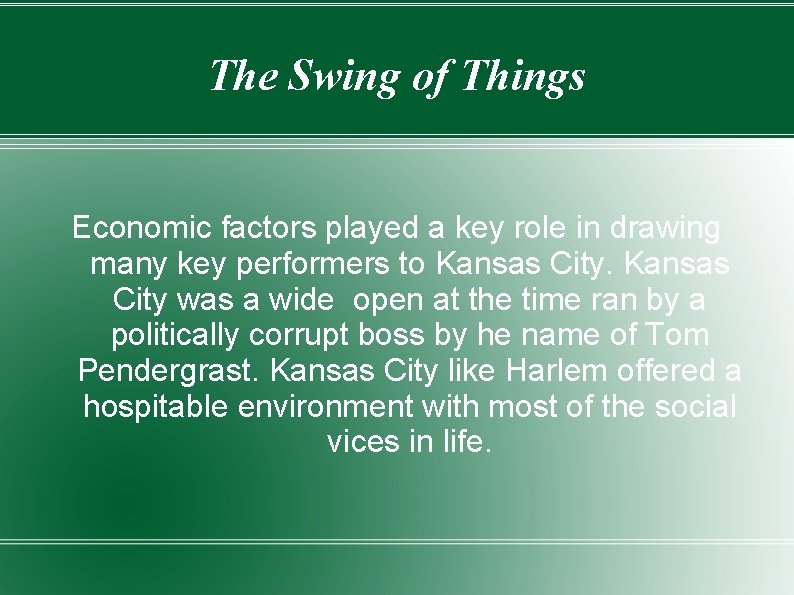 The Swing of Things

Economic factors played a key role in drawing many key performers to Kansas City. Kansas City was a wide  open at the time ran by a politically corrupt boss by he name of Tom Pendergrast. Kansas City like Harlem offered a hospitable environment with most of the social vices in life.